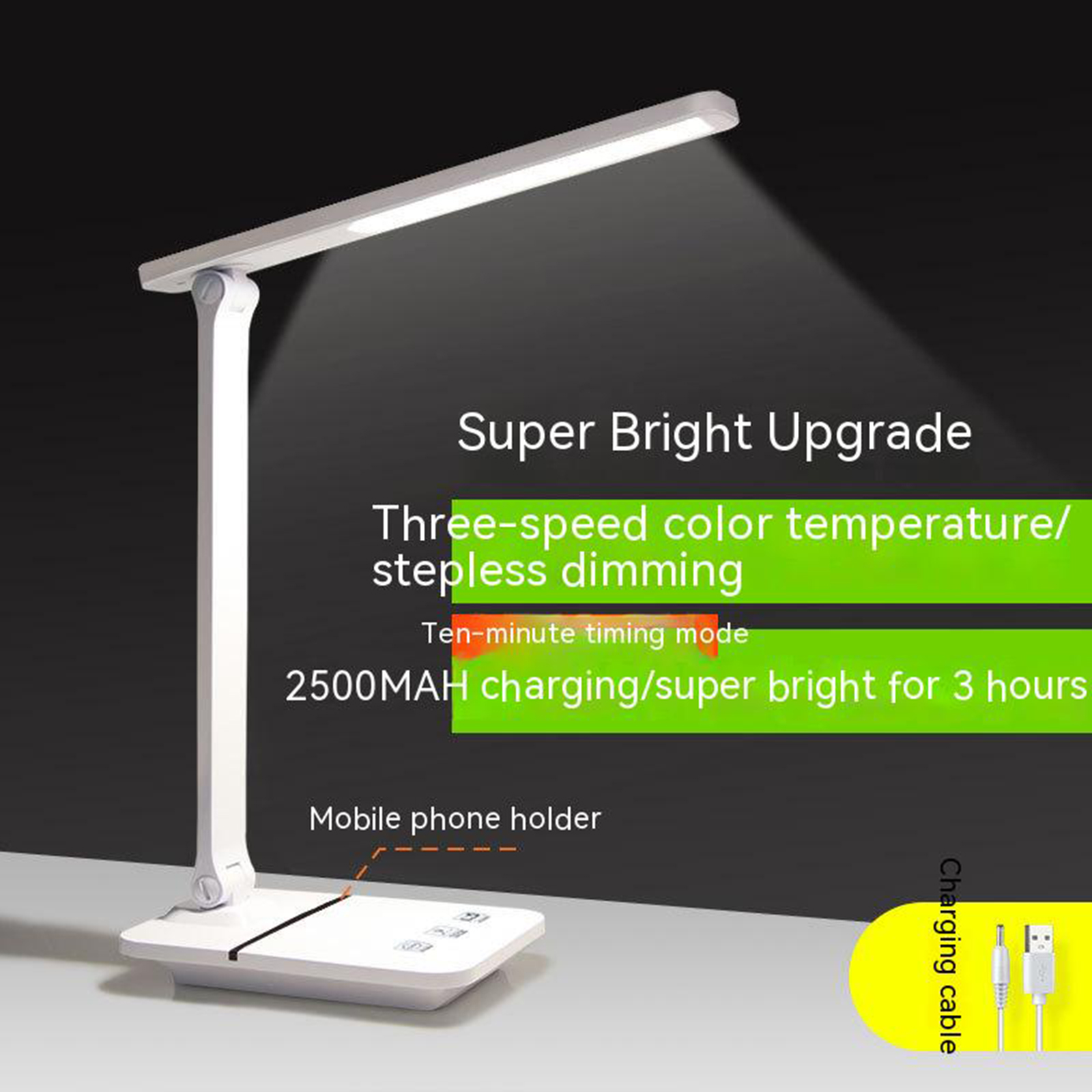 Super Bright Upgrade

Three-speed color temperature/ stepless dimming

Ten-minute timing mode

2500MAH charging/super bright for 3 hours

Mobile phone holder

Charging cable